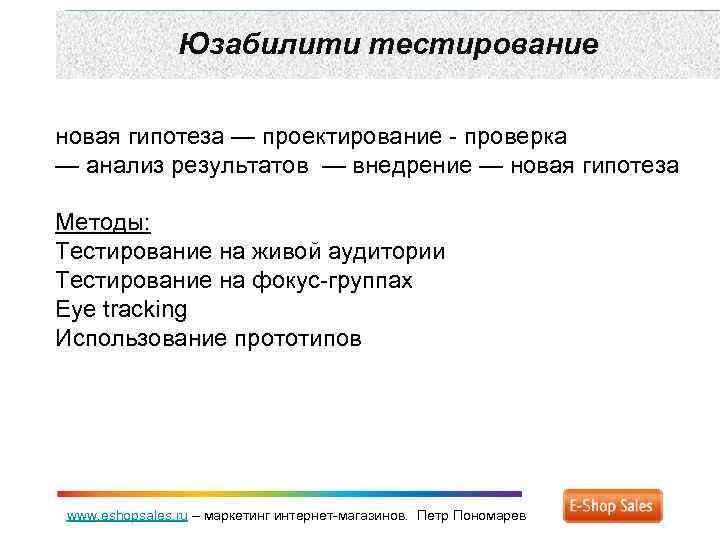 Юзабилити тестирование

новая гипотеза — проектирование - проверка — анализ результатов — внедрение — новая гипотеза

Методы:
Тестирование на живой аудитории
Тестирование на фокус-группах
Eye tracking
Использование прототипов

www.eshopsales.ru – маркетинг интернет-магазинов. Петр Пономарев

E-Shop Sales